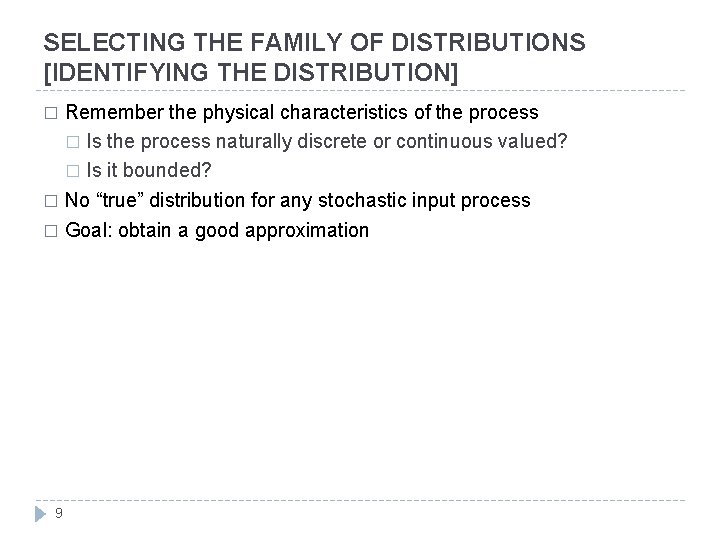 SELECTING THE FAMILY OF DISTRIBUTIONS [IDENTIFYING THE DISTRIBUTION]

□ Remember the physical characteristics of the process
□ Is the process naturally discrete or continuous valued?
□ Is it bounded?
□ No “true” distribution for any stochastic input process
□ Goal: obtain a good approximation

9